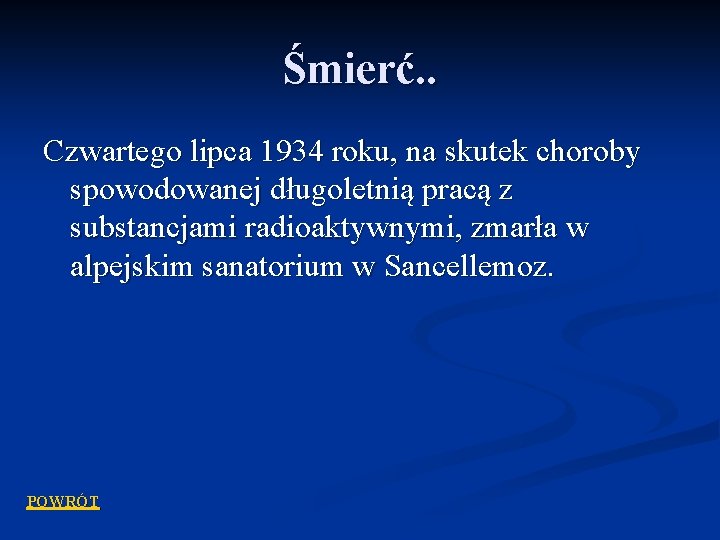 Śmierć..

Czwartego lipca 1934 roku, na skutek choroby spowodowanej długoletnią pracą z substancjami radioaktywnymi, zmarła w alpejskim sanatorium w Sancellemoz.

POWRÓT